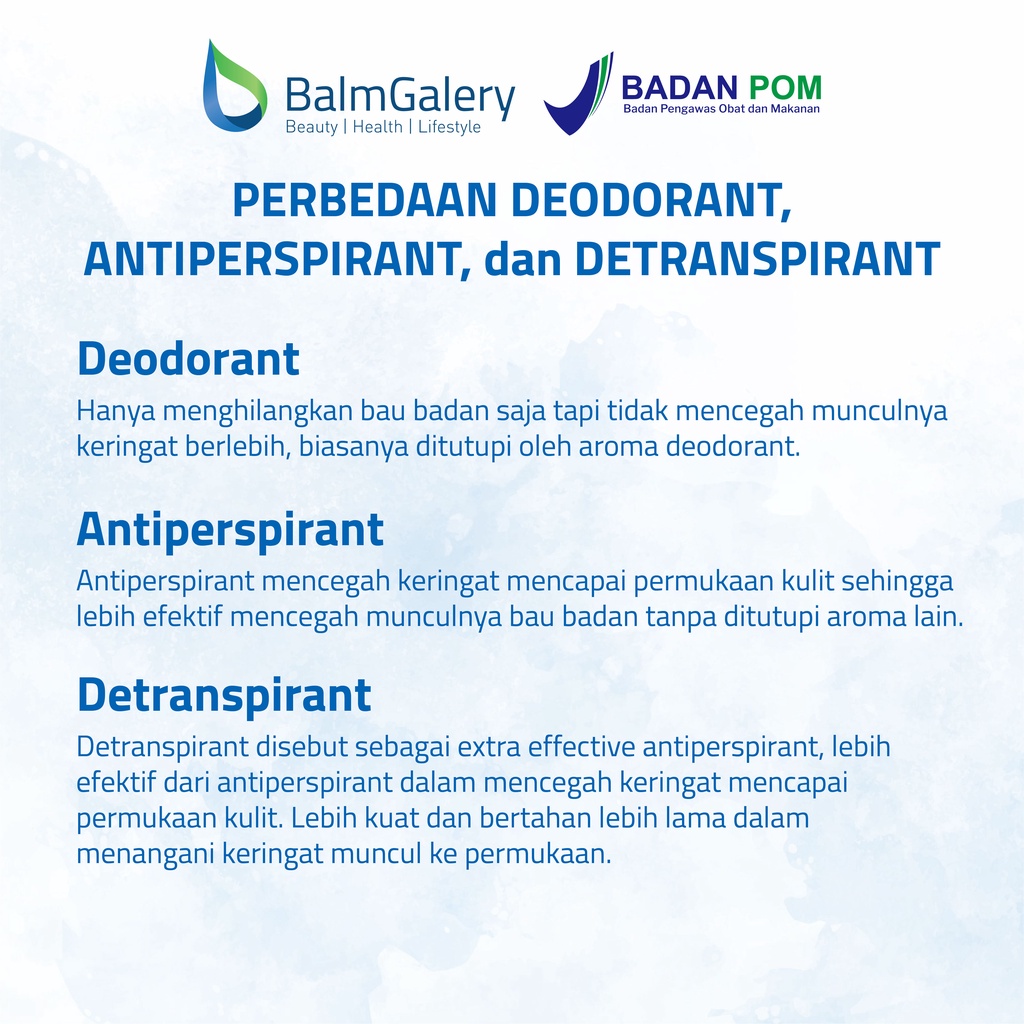 BalmGalery
Beauty | Health | Lifestyle

BADAN POM
Badan Pengawas Obat dan Makanan

PERBEDAAN DEODORANT, ANTIPERSPIRANT, dan DETRANSPIRANT

Deodorant

Hanya menghilangkan bau badan saja tapi tidak mencegah munculnya keringat berlebih, biasanya ditutupi oleh aroma deodorant.

Antiperspirant

Antiperspirant mencegah keringat mencapai permukaan kulit sehingga lebih efektif mencegah munculnya bau badan tanpa ditutupi aroma lain.

Detranspirant

Detranspirant disebut sebagai extra effective antiperspirant, lebih efektif dari antiperspirant dalam mencegah keringat mencapai permukaan kulit. Lebih kuat dan bertahan lebih lama dalam menangani keringat muncul ke permukaan.